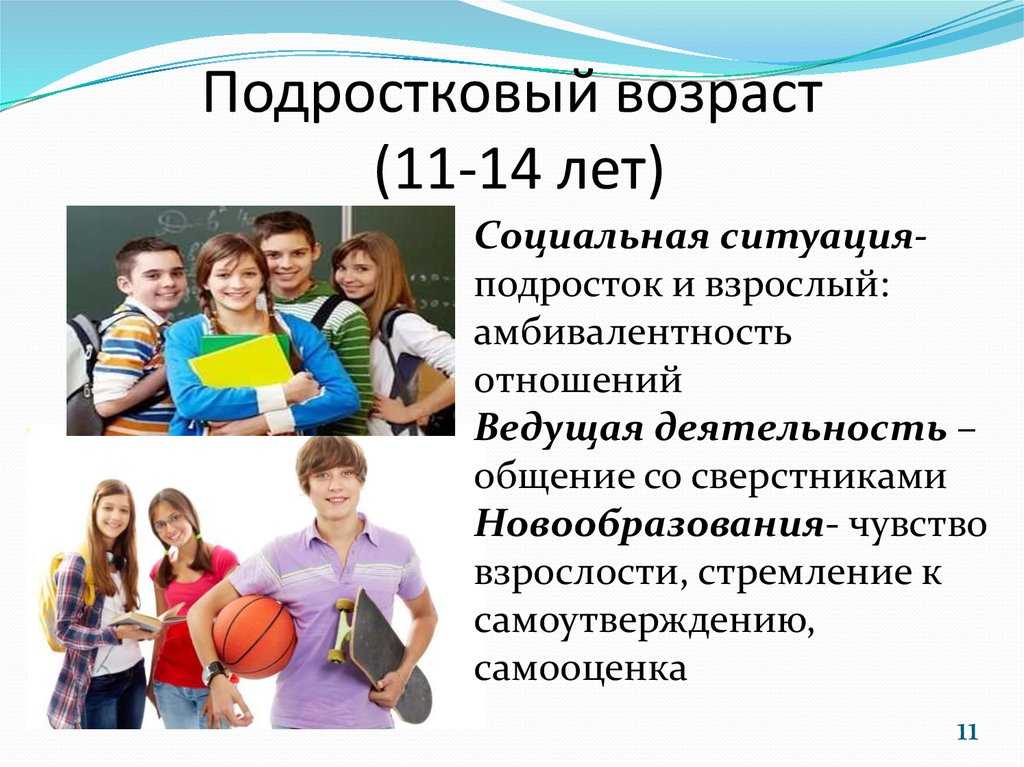 Подростковый возраст
(11-14 лет)

Социальная ситуация- подросток и взрослый: амбивалентность отношений
Ведущая деятельность – общение со сверстниками
Новообразования- чувство взрослости, стремление к самоутверждению, самооценка

11